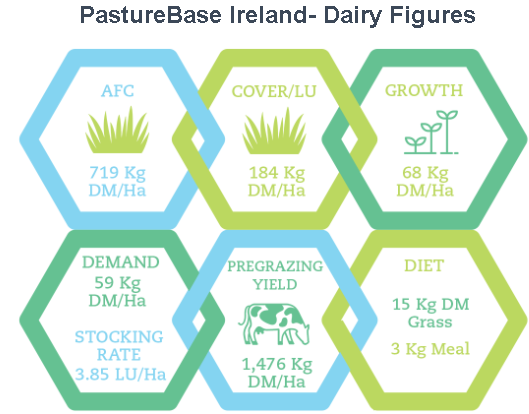 PastureBase Ireland- Dairy Figures

AFC

719 Kg DM/Ha

COVER/LU

184 Kg DM/Ha

GROWTH

68 Kg DM/Ha

DEMAND
59 Kg DM/Ha

STOCKING RATE
3.85 LU/Ha

PREGRAZING YIELD

1,476 Kg DM/Ha

DIET

15 Kg DM Grass

3 Kg Meal